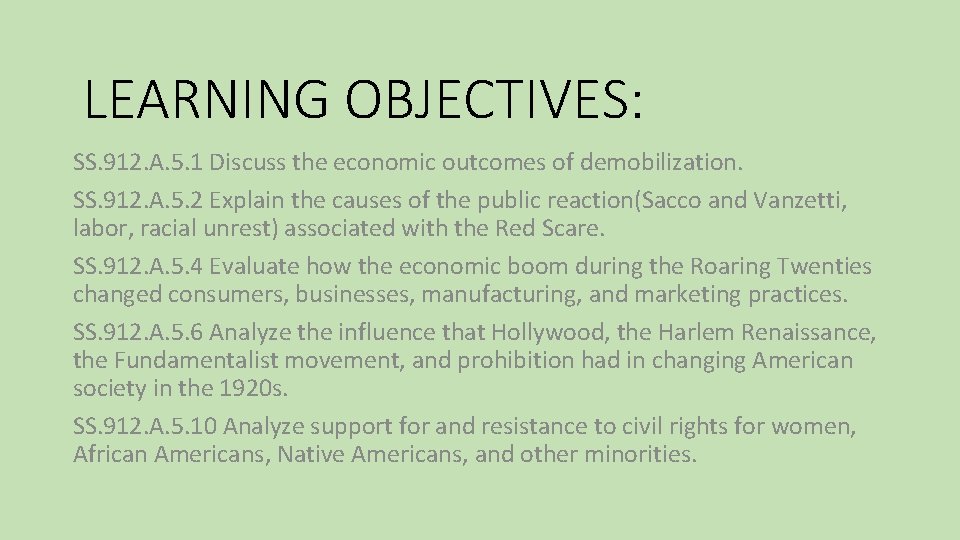 LEARNING OBJECTIVES:

SS.912.A.5.1 Discuss the economic outcomes of demobilization.

SS.912.A.5.2 Explain the causes of the public reaction(Sacco and Vanzetti, labor, racial unrest) associated with the Red Scare.

SS.912.A.5.4 Evaluate how the economic boom during the Roaring Twenties changed consumers, businesses, manufacturing, and marketing practices.

SS.912.A.5.6 Analyze the influence that Hollywood, the Harlem Renaissance, the Fundamentalist movement, and prohibition had in changing American society in the 1920s.

SS.912.A.5.10 Analyze support for and resistance to civil rights for women, African Americans, Native Americans, and other minorities.